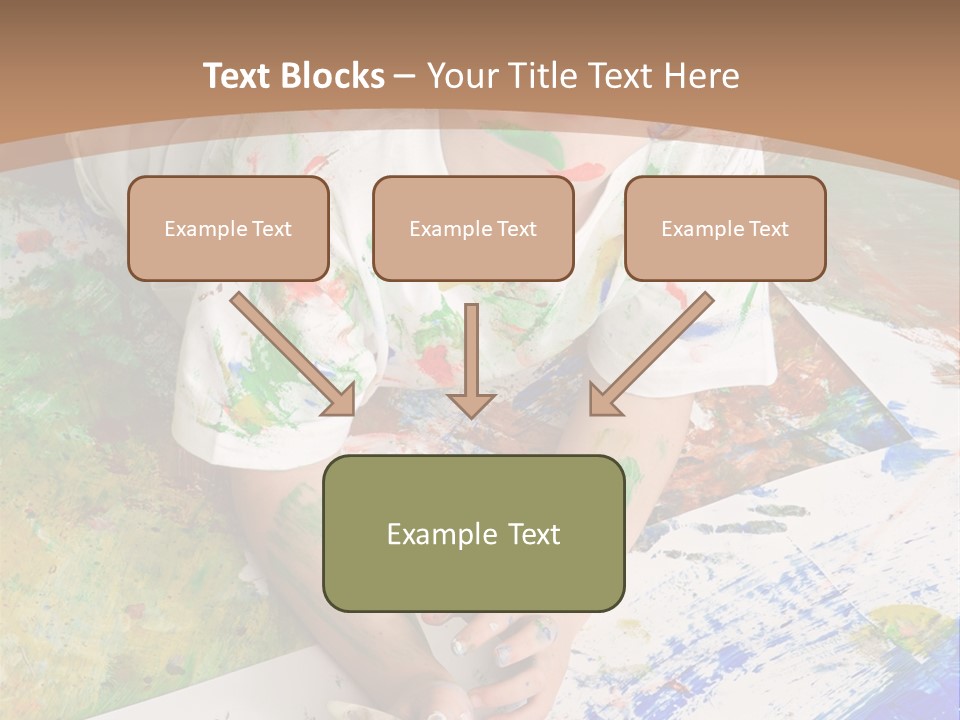 Text Blocks – Your Title Text Here

Example Text

Example Text

Example Text

Example Text